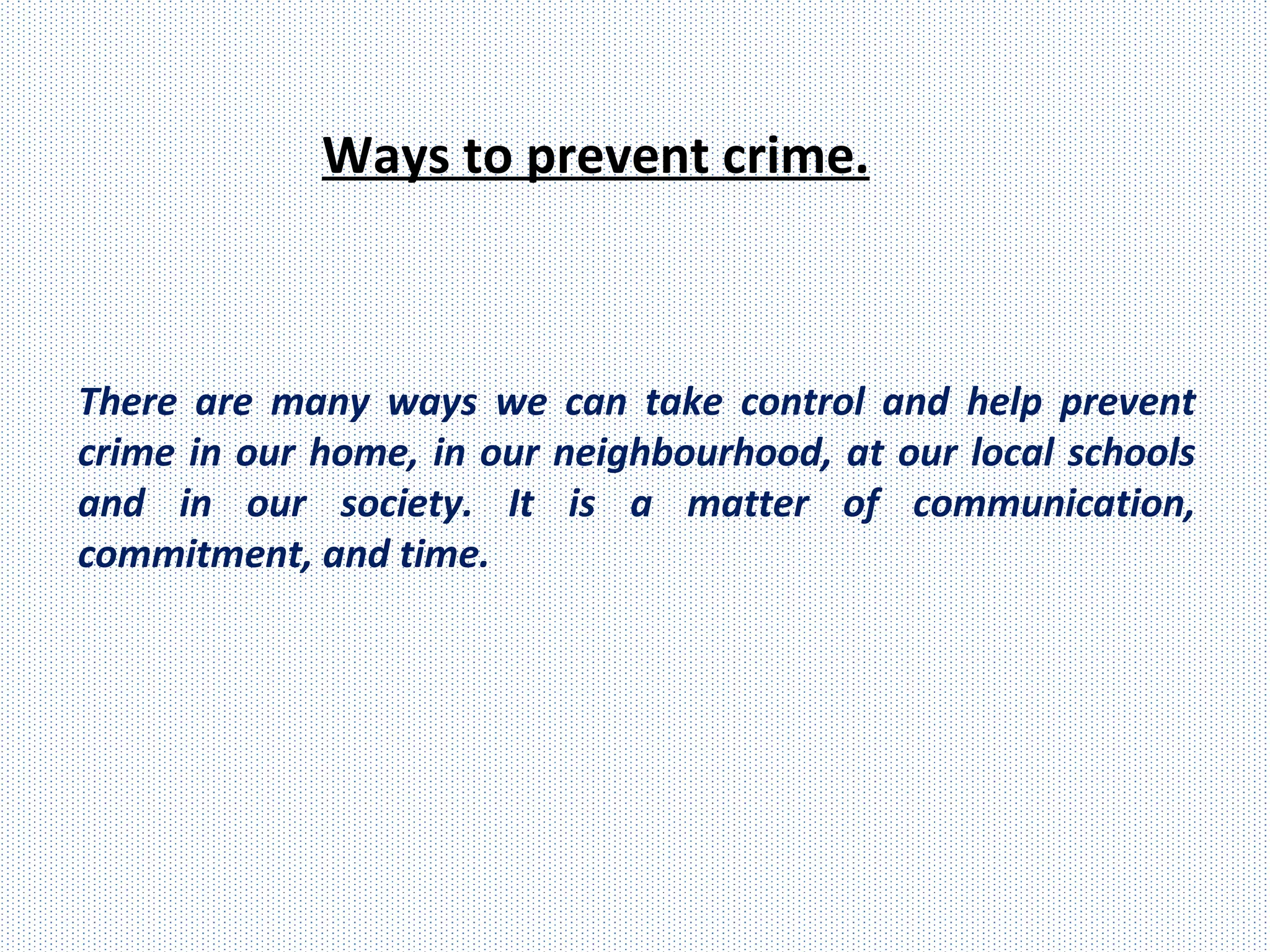 Ways to prevent crime.

There are many ways we can take control and help prevent crime in our home, in our neighbourhood, at our local schools and in our society. It is a matter of communication, commitment, and time.